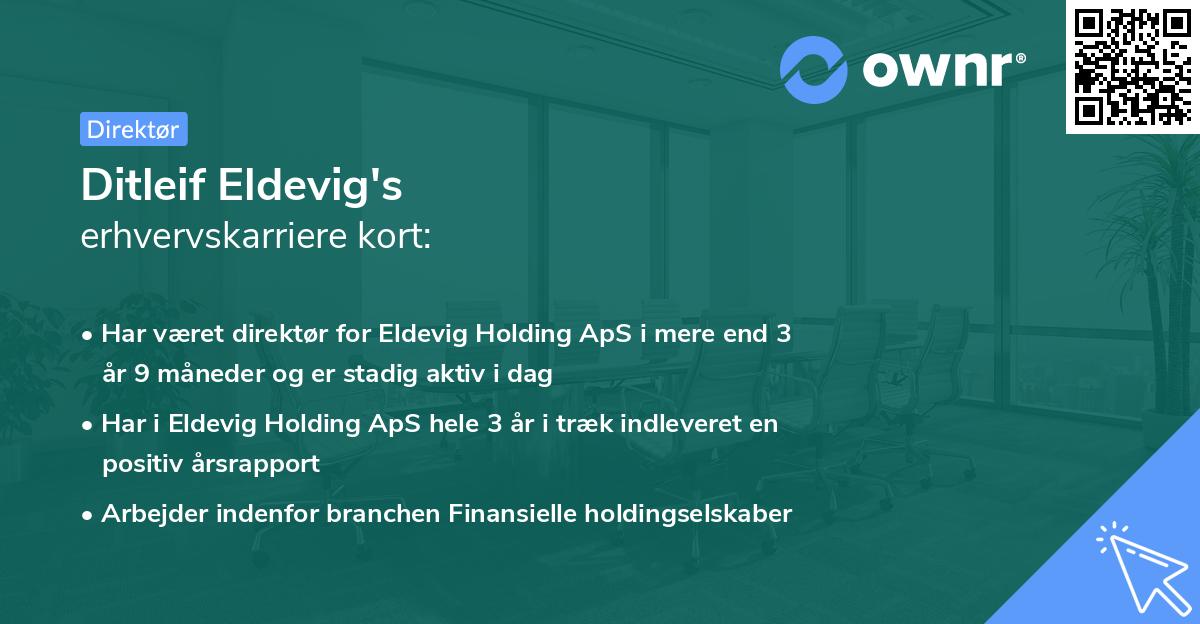 ownr®

Direktør

Ditleif Eldevig's
erhvervskarriere kort:

• Har været direktør for Eldevig Holding ApS i mere end 3 år 9 måneder og er stadig aktiv i dag

• Har i Eldevig Holding ApS hele 3 år i træk indleveret en positiv årsrapport

• Arbejder indenfor branchen Finansielle holdingselskaber